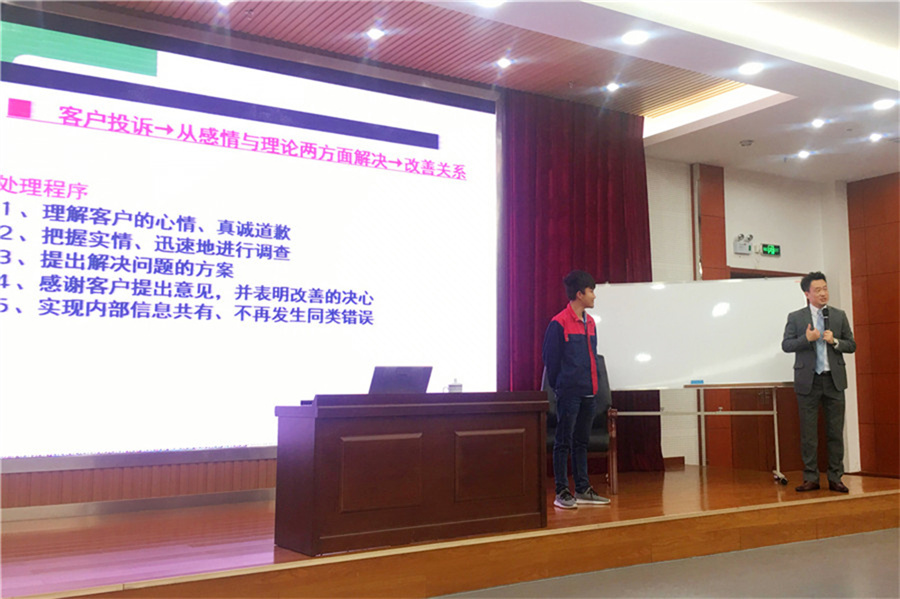 客户投诉→从感情与理论两方面解决→改善关系

处理程序
1、理解客户的心情、真诚道歉
2、把握实情、迅速地进行调查
3、提出解决问题的方案
4、感谢客户提出意见，并表明改善的决心
5、实现内部信息共有、不再发生同类错误